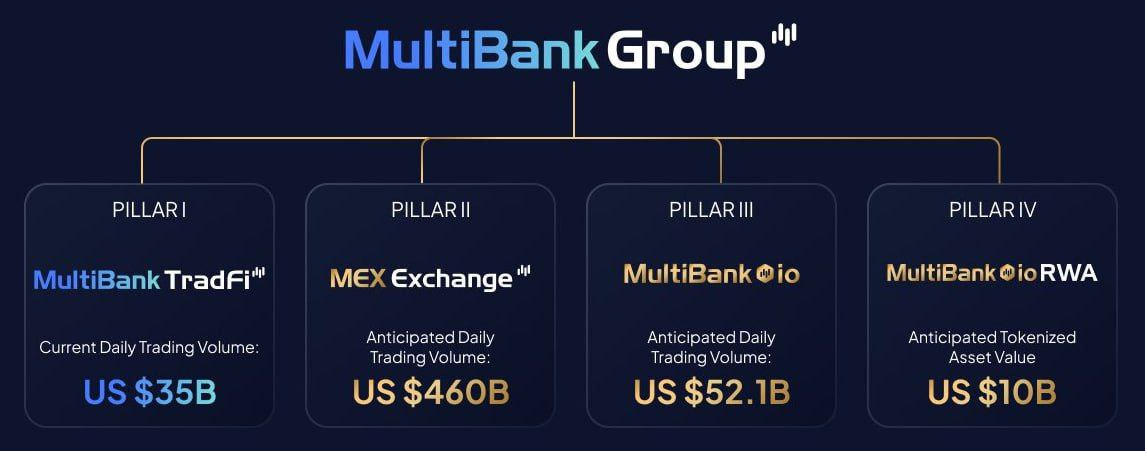 MultiBank Group

PILLAR I

MultiBank TradFi

Current Daily Trading Volume:

US $35B

PILLAR II

MEX Exchange

Anticipated Daily Trading Volume:

US $460B

PILLAR III

MultiBank io

Anticipated Daily Trading Volume:

US $52.1B

PILLAR IV

MultiBank io RWA

Anticipated Tokenized Asset Value

US $10B